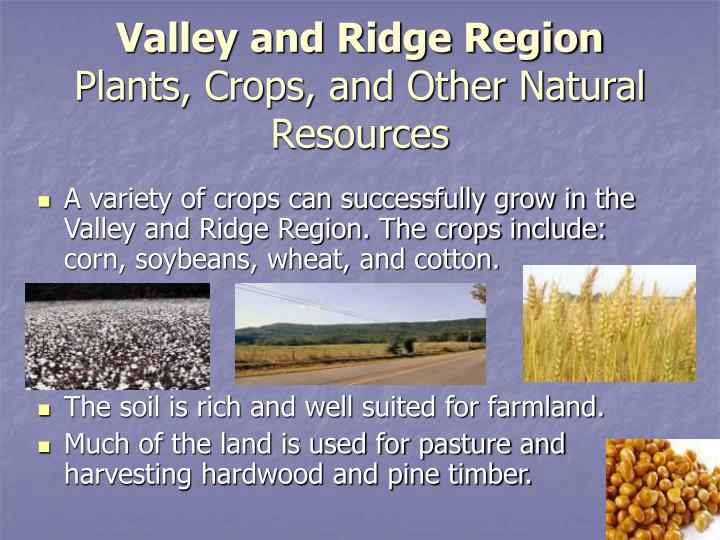 Valley and Ridge Region
Plants, Crops, and Other Natural Resources

A variety of crops can successfully grow in the Valley and Ridge Region. The crops include: corn, soybeans, wheat, and cotton.

The soil is rich and well suited for farmland.

Much of the land is used for pasture and harvesting hardwood and pine timber.